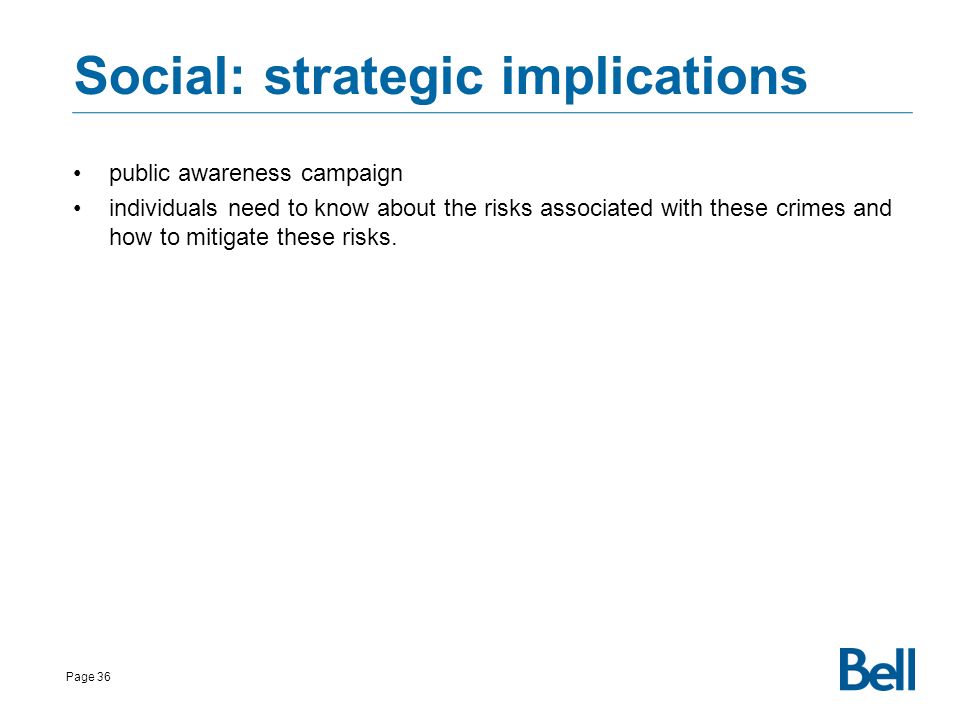 Social: strategic implications

• public awareness campaign
• individuals need to know about the risks associated with these crimes and how to mitigate these risks.

Page 36

Bell